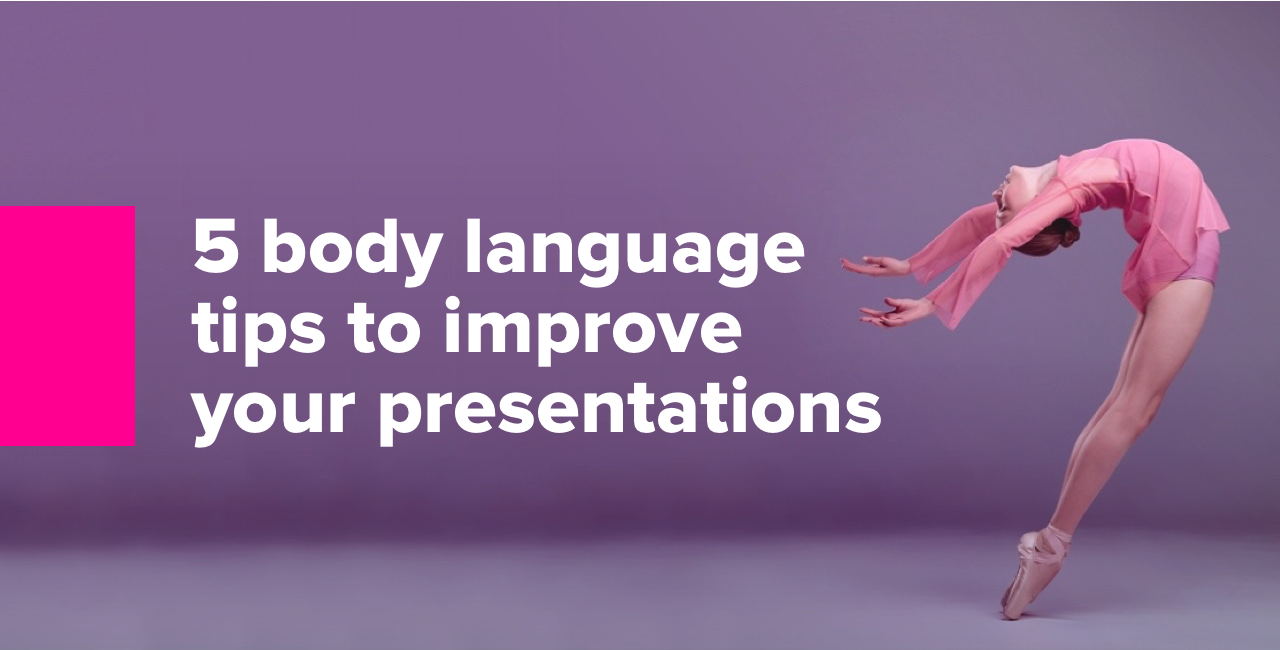 5 body language tips to improve your presentations